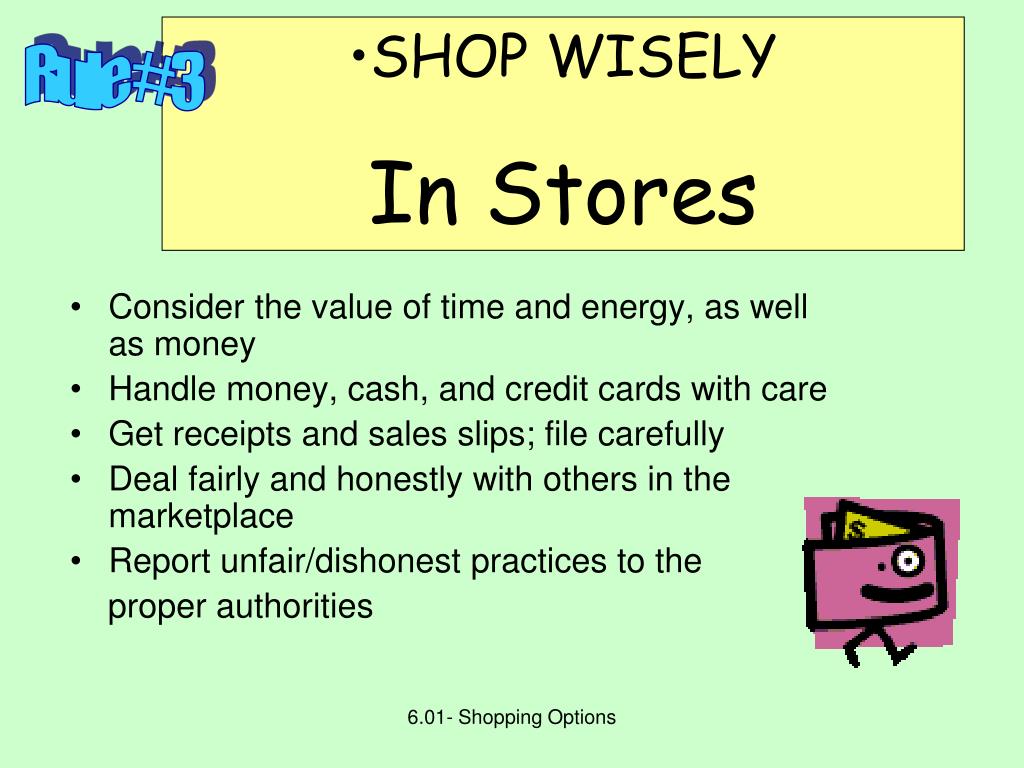 Rule#3

•SHOP WISELY

In Stores

• Consider the value of time and energy, as well as money
• Handle money, cash, and credit cards with care
• Get receipts and sales slips; file carefully
• Deal fairly and honestly with others in the marketplace
• Report unfair/dishonest practices to the proper authorities

$

6.01- Shopping Options